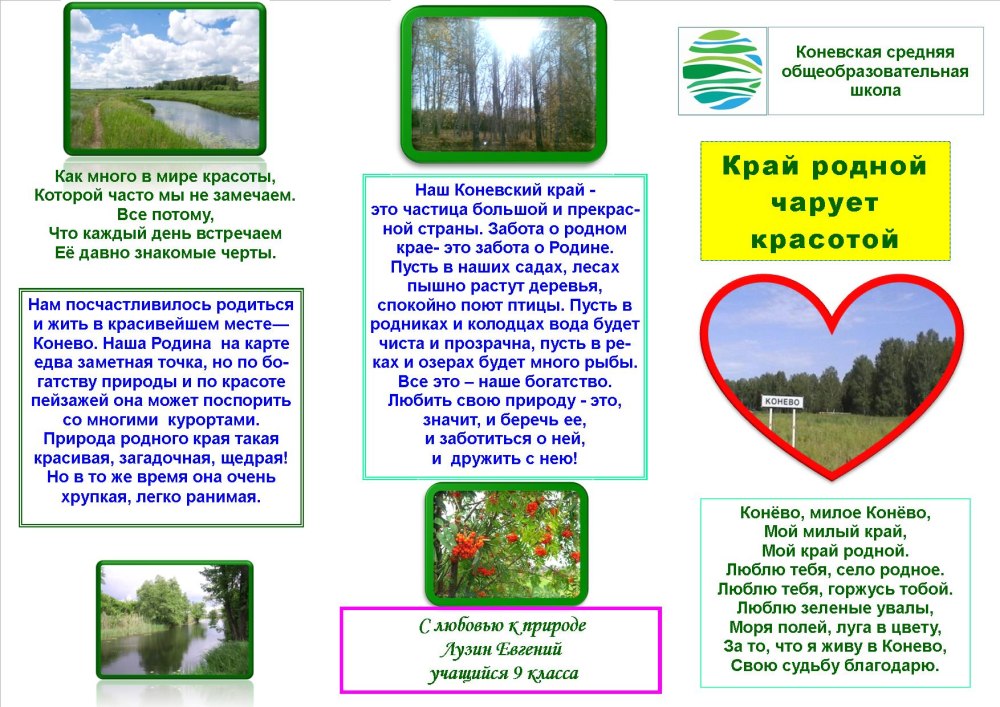 Как много в мире красоты,
Которой часто мы не замечаем.
Все потому,
Что каждый день встречаем
Её давно знакомые черты.

Нам посчастливилось родиться и жить в красивейшем месте— Конево. Наша Родина на карте едва заметная точка, но по богатству природы и по красоте пейзажей она может поспорить со многими курортами. Природа родного края такая красивая, загадочная, щедрая! Но в то же время она очень хрупкая, легко ранимая.

Наш Коневский край - это частица большой и прекрасной страны. Забота о родном крае- это забота о Родине. Пусть в наших садах, лесах пышно растут деревья, спокойно поют птицы. Пусть в родниках и колодцах вода будет чиста и прозрачна, пусть в реках и озерах будет много рыбы. Все это – наше богатство. Любить свою природу - это, значит, и беречь ее, и заботиться о ней, и дружить с нею!

С любовью к природе
Лузин Евгений
учащийся 9 класса

Коневская средняя общеобразовательная школа

Край родной чарует красотой

КОНЕВО

Конёво, милое Конёво,
Мой милый край,
Мой край родной.
Люблю тебя, село родное.
Люблю тебя, горжусь тобой.
Люблю зеленые увалы,
Моря полей, луга в цвету,
За то, что я живу в Конево,
Свою судьбу благодарю.